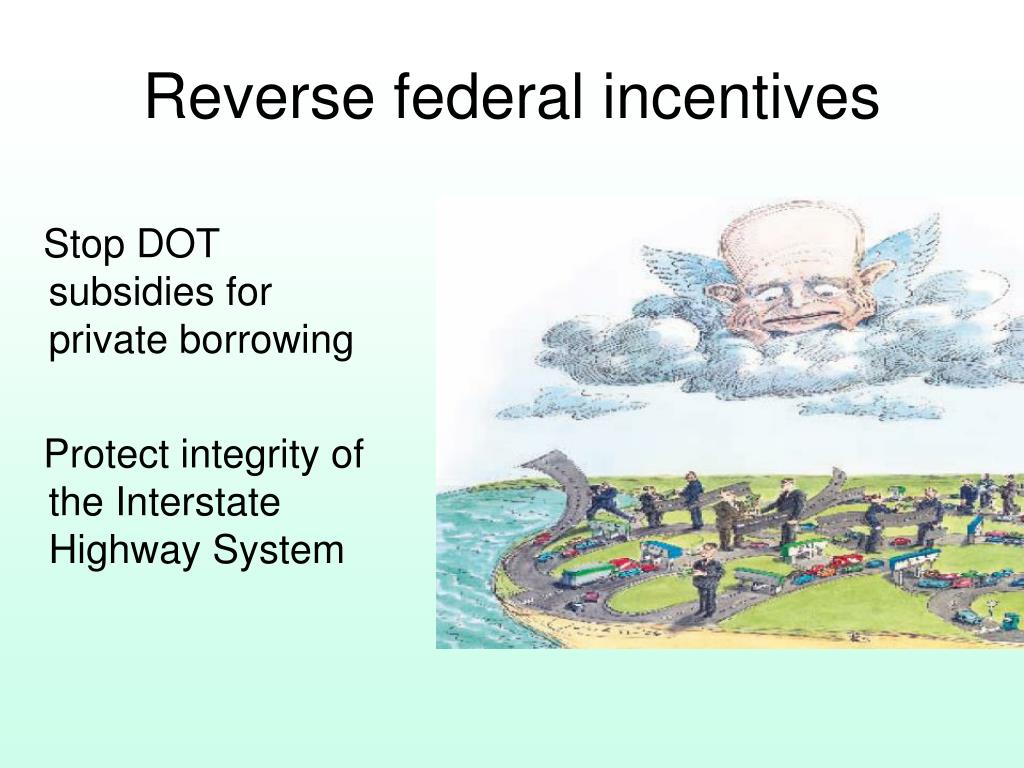 Reverse federal incentives

Stop DOT subsidies for private borrowing

Protect integrity of the Interstate Highway System